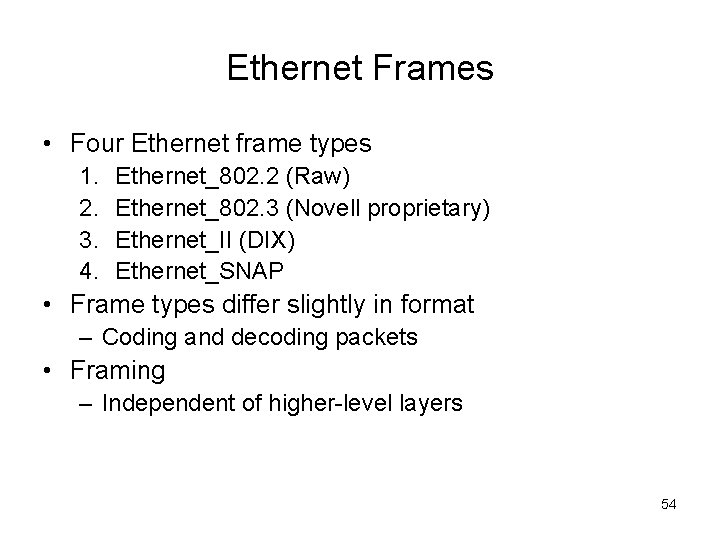 Ethernet Frames

• Four Ethernet frame types
1. Ethernet_802.2 (Raw)
2. Ethernet_802.3 (Novell proprietary)
3. Ethernet_II (DIX)
4. Ethernet_SNAP
• Frame types differ slightly in format
– Coding and decoding packets
• Framing
– Independent of higher-level layers

54